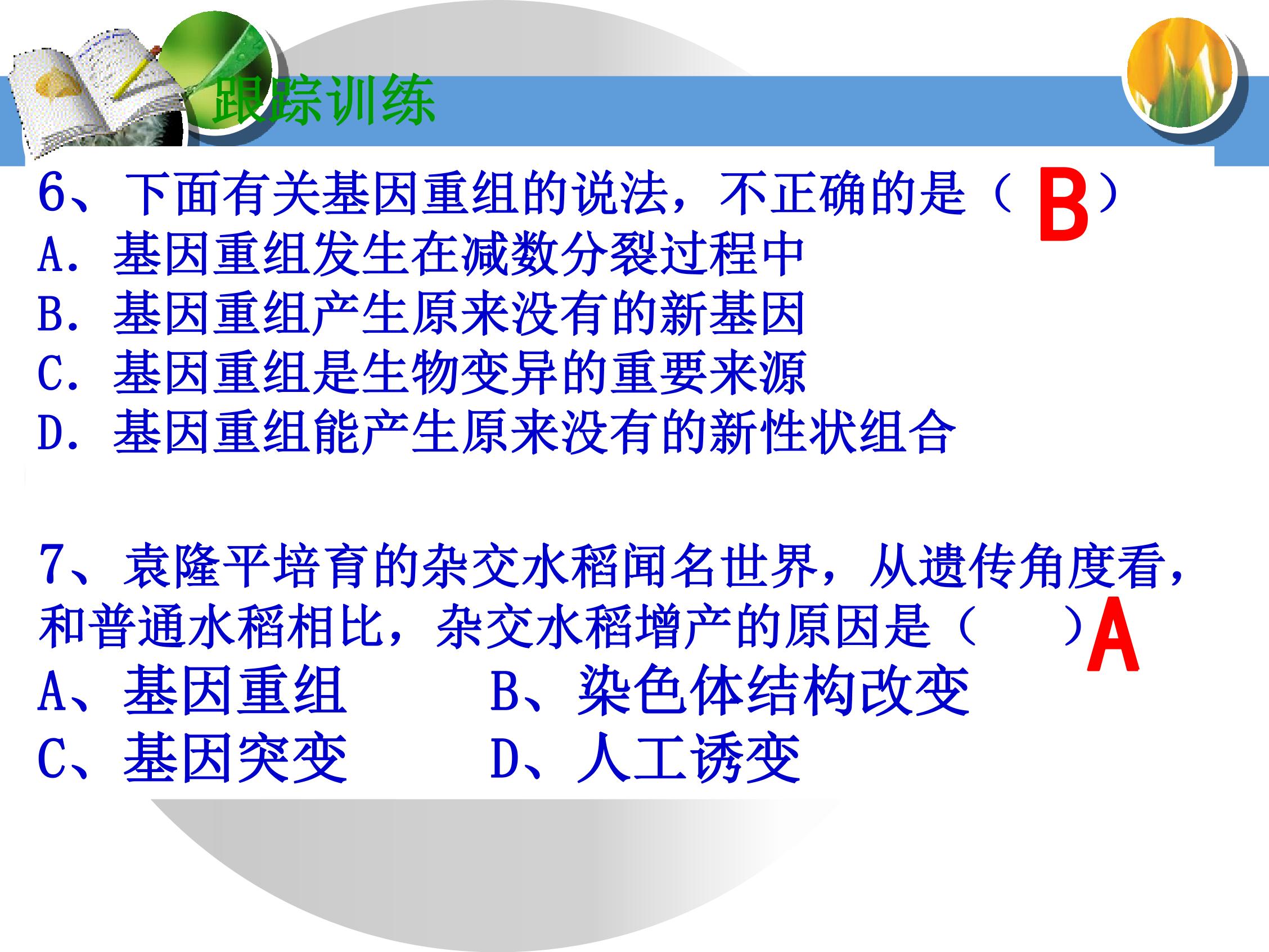 跟踪训练

6、下面有关基因重组的说法，不正确的是（ B ）
A. 基因重组发生在减数分裂过程中
B. 基因重组产生原来没有的新基因
C. 基因重组是生物变异的重要来源
D. 基因重组能产生原来没有的新性状组合

7、袁隆平培育的杂交水稻闻名世界，从遗传角度看，和普通水稻相比，杂交水稻增产的原因是（ ）A
A、基因重组　　B、染色体结构改变
C、基因突变　　D、人工诱变